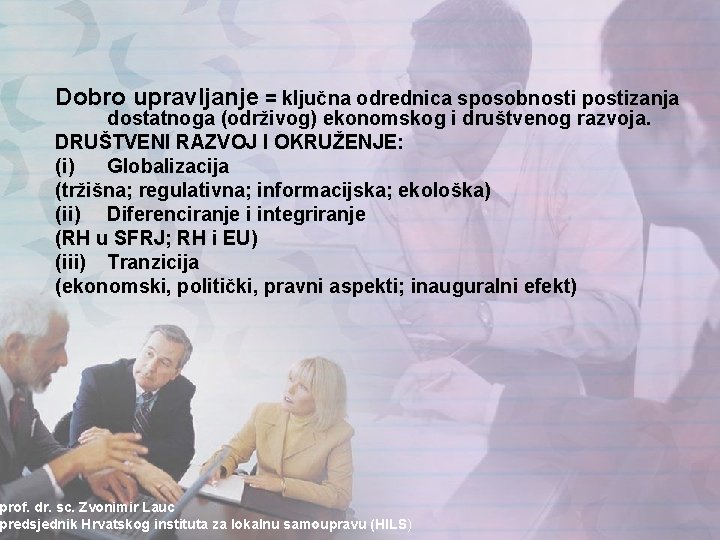 Dobro upravljanje = ključna odrednica sposobnosti postizanja dostatnoga (održivog) ekonomskog i društvenog razvoja.

DRUŠTVENI RAZVOJ I OKRUŽENJE:

(i) Globalizacija

(tržišna; regulativna; informacijska; ekološka)

(ii) Diferenciranje i integriranje

(RH u SFRJ; RH i EU)

(iii) Tranzicija

(ekonomski, politički, pravni aspekti; inauguralni efekt)

prof. dr. sc. Zvonimir Lauc
predsjednik Hrvatskog instituta za lokalnu samoupravu (HILS)